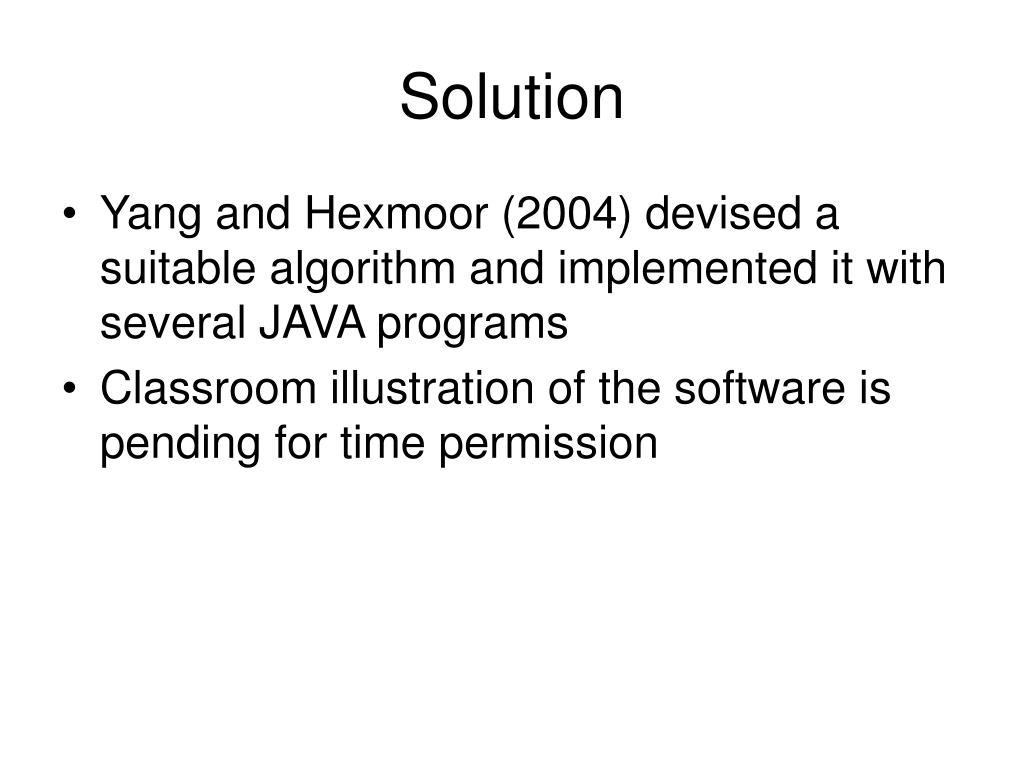 Solution

• Yang and Hexmoor (2004) devised a suitable algorithm and implemented it with several JAVA programs
• Classroom illustration of the software is pending for time permission